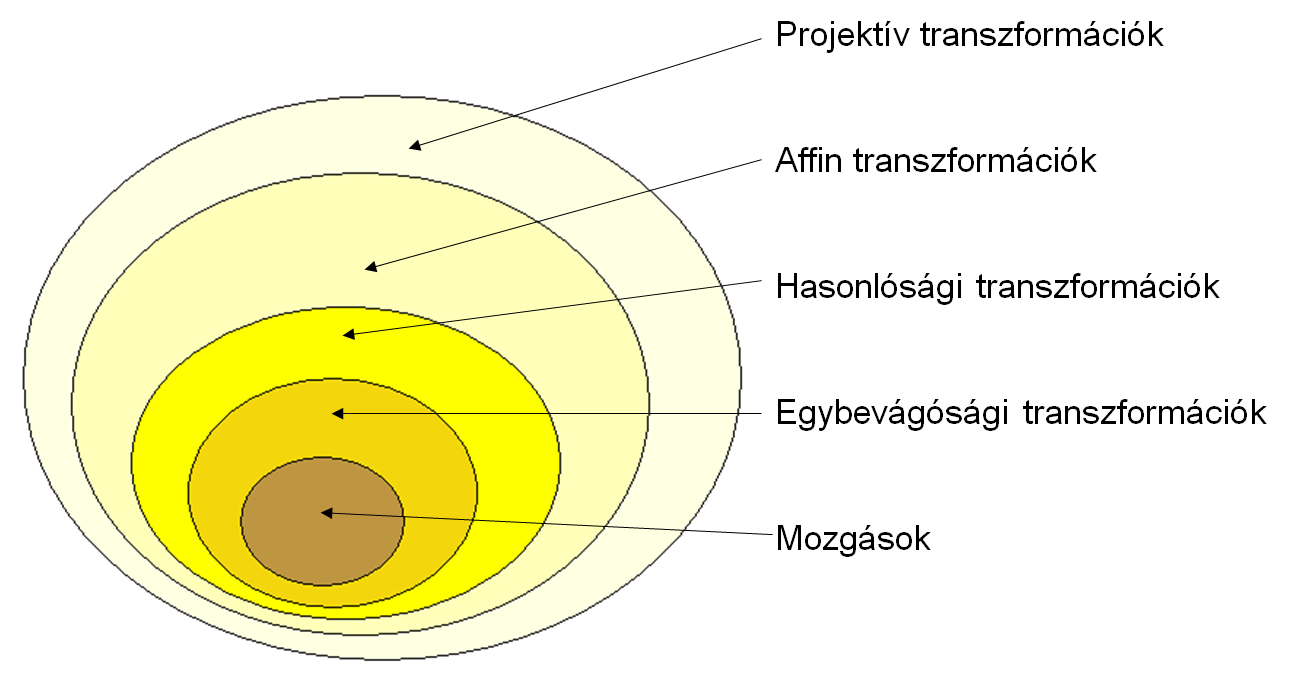 Projektív transzformációk

Affin transzformációk

Hasonlósági transzformációk

Egybevágósági transzformációk

Mozgások